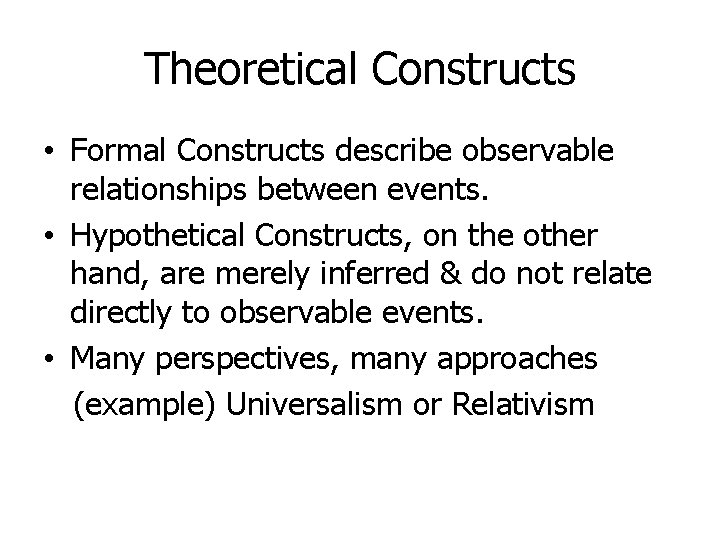 Theoretical Constructs

• Formal Constructs describe observable relationships between events.
• Hypothetical Constructs, on the other hand, are merely inferred & do not relate directly to observable events.
• Many perspectives, many approaches
(example) Universalism or Relativism